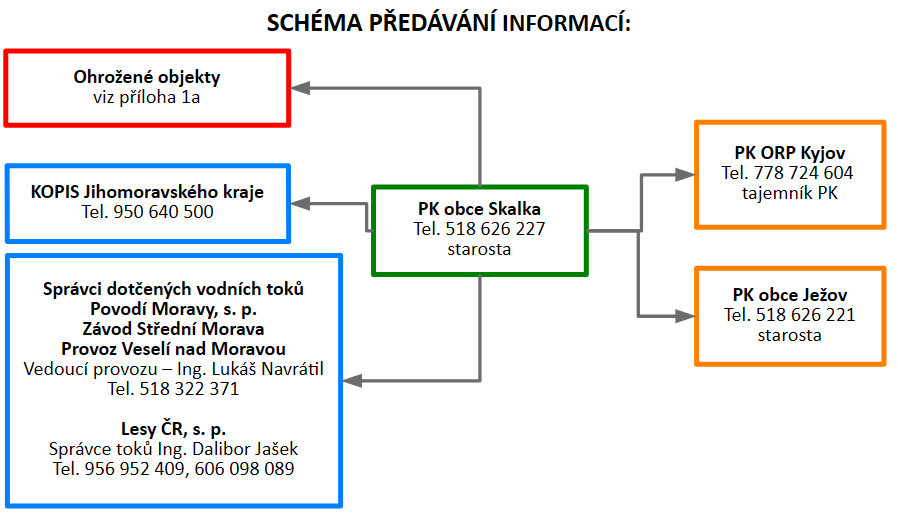 SCHÉMA PŘEDÁVÁNÍ INFORMACÍ:

Ohrožené objekty
viz příloha 1a

KOPIS Jihomoravského kraje
Tel. 950 640 500

Správci dotčených vodních toků
Povodí Moravy, s. p.
Závod Střední Morava
Provoz Veselí nad Moravou
Vedoucí provozu – Ing. Lukáš Navrátil
Tel. 518 322 371

Lesy ČR, s. p.
Správce toků Ing. Dalibor Jašek
Tel. 956 952 409, 606 098 089

PK obce Skalka
Tel. 518 626 227
starosta

PK ORP Kyjov
Tel. 778 724 604
tajemník PK

PK obce Ježov
Tel. 518 626 221
starosta